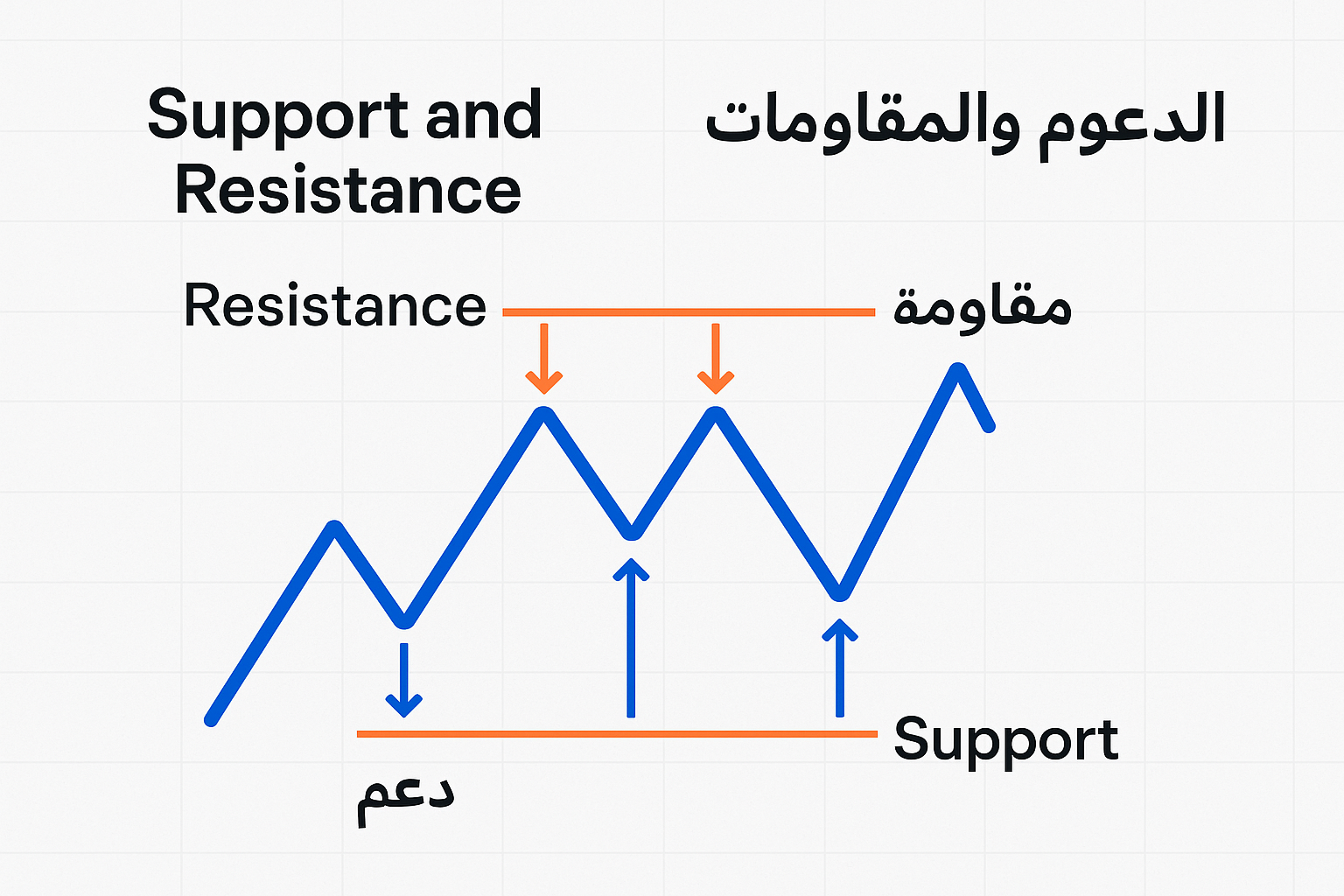 Support and Resistance

الدعوم والمقاومات

Resistance

مقاومة

Support

دعم